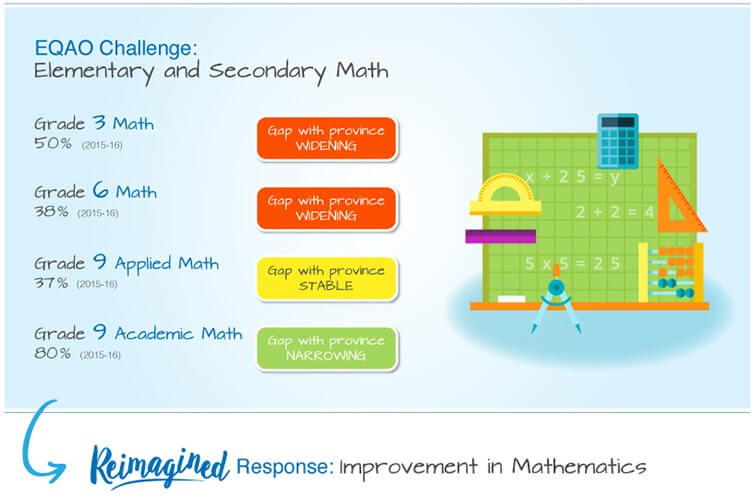 EQAO Challenge:
Elementary and Secondary Math

Grade 3 Math
50% (2015-16)

Gap with province
WIDENING

Grade 6 Math
38% (2015-16)

Gap with province
WIDENING

Grade 9 Applied Math
37% (2015-16)

Gap with province
STABLE

Grade 9 Academic Math
80% (2015-16)

Gap with province
NARROWING

$x + 25 = y$

$2 + 2 = 4$

$5 \times 5 = 25$

Reimagined Response: Improvement in Mathematics